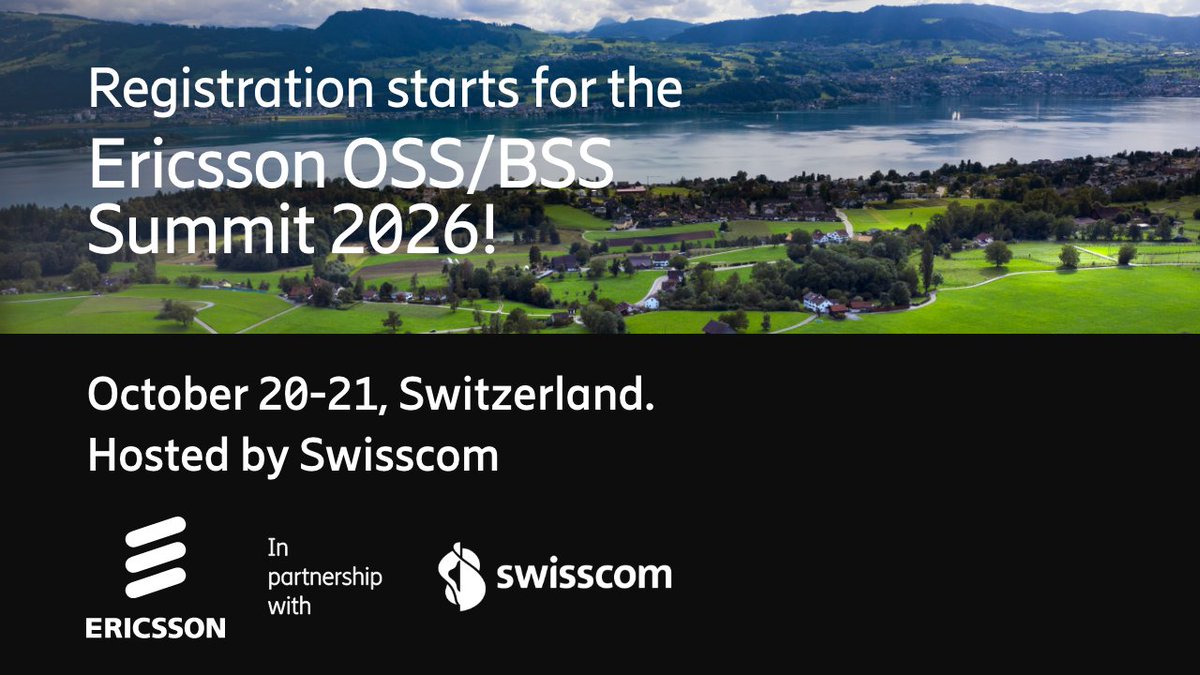 Registration starts for the
Ericsson OSS/BSS Summit 2026!

October 20-21, Switzerland.
Hosted by Swisscom

ERICSSON

In partnership with

swisscom